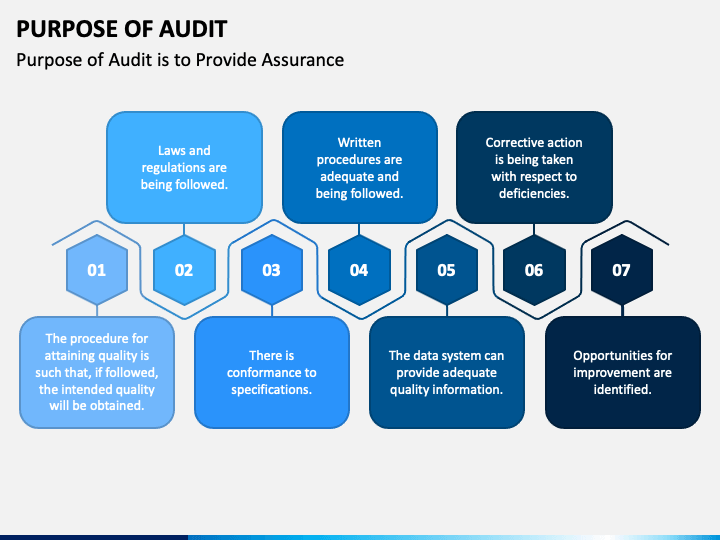 PURPOSE OF AUDIT

Purpose of Audit is to Provide Assurance

01

The procedure for attaining quality is such that, if followed, the intended quality will be obtained.

02

Laws and regulations are being followed.

03

There is conformance to specifications.

04

Written procedures are adequate and being followed.

05

The data system can provide adequate quality information.

06

Corrective action is being taken with respect to deficiencies.

07

Opportunities for improvement are identified.